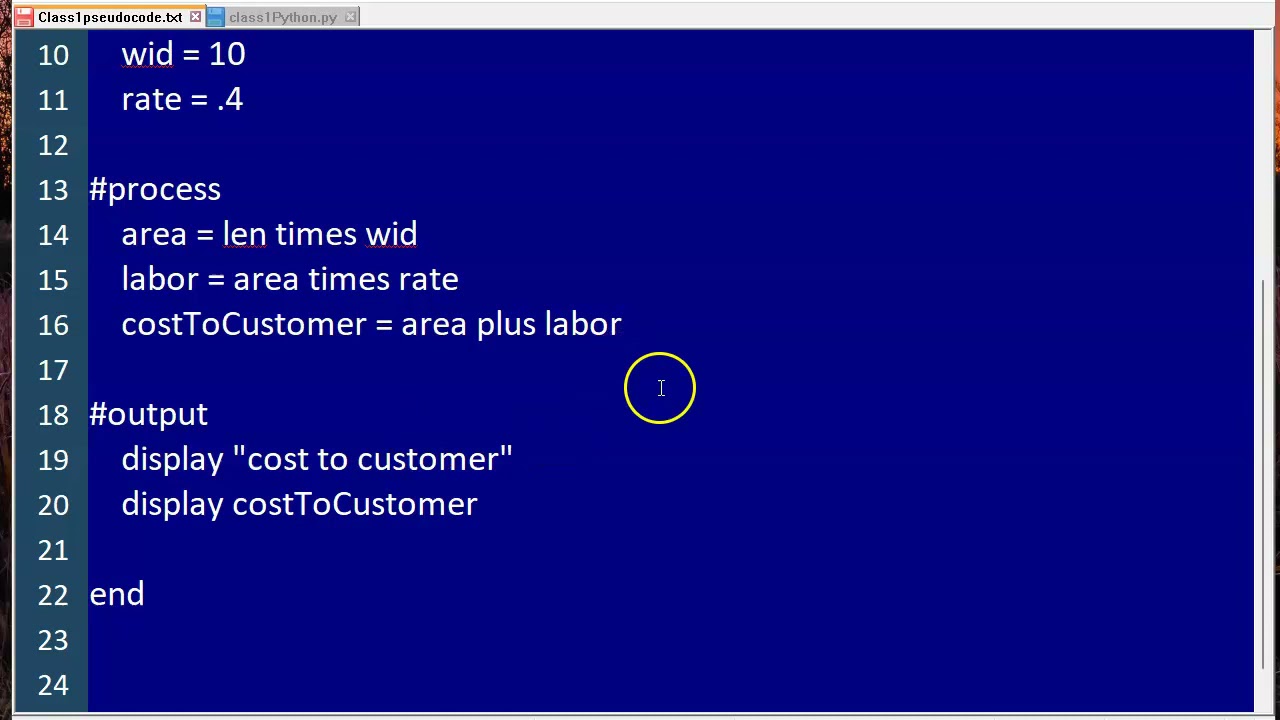 Class1pseudocode.txt
class1Python.py

10 wid = 10
11 rate = .4
12
13 #process
14 area = len times wid
15 labor = area times rate
16 costToCustomer = area plus labor
17
18 #output
19 display "cost to customer"
20 display costToCustomer
21
22 end
23
24